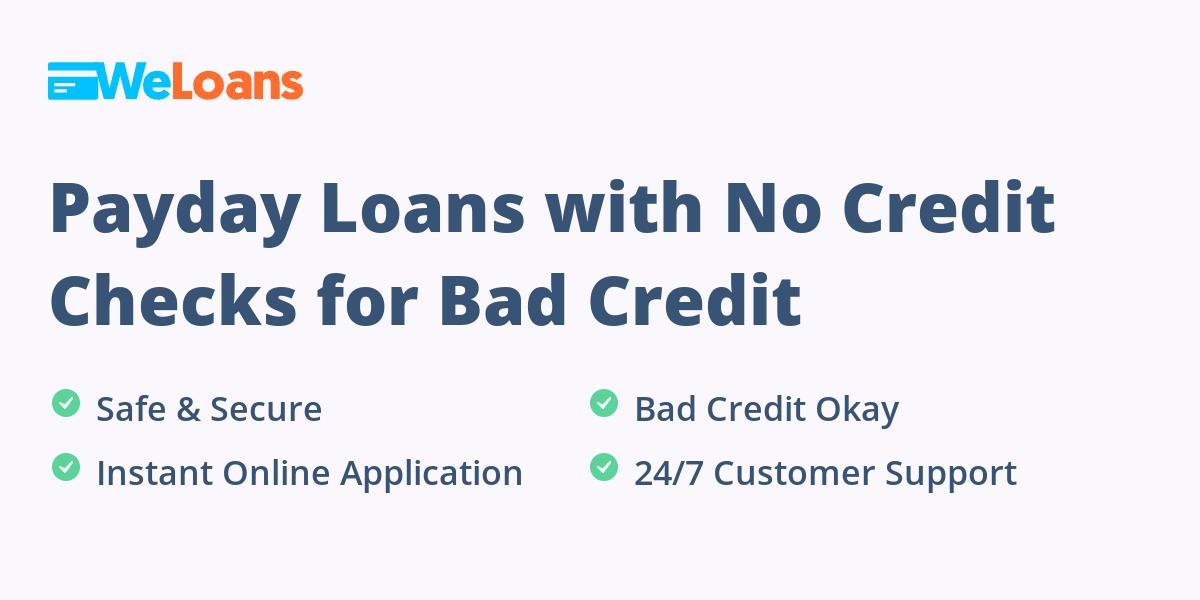 WeLoans

Payday Loans with No Credit Checks for Bad Credit

✓ Safe & Secure
✓ Instant Online Application

✓ Bad Credit Okay
✓ 24/7 Customer Support